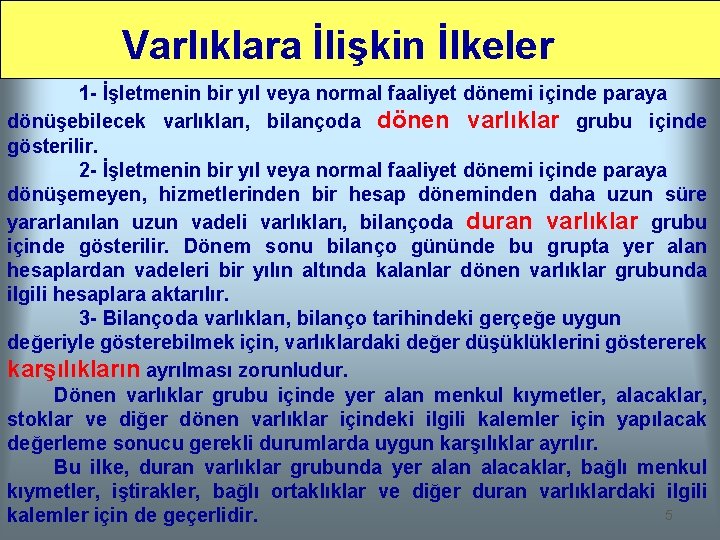 Varlıklara İlişkin İlkeler

1- İşletmenin bir yıl veya normal faaliyet dönemi içinde paraya dönüşebilecek varlıkları, bilançoda dönen varlıklar grubu içinde gösterilir.

2- İşletmenin bir yıl veya normal faaliyet dönemi içinde paraya dönüşemeyen, hizmetlerinden bir hesap döneminden daha uzun süre yararlanılan uzun vadeli varlıkları, bilançoda duran varlıklar grubu içinde gösterilir. Dönem sonu bilanço gününde bu grupta yer alan hesaplardan vadeleri bir yılın altında kalanlar dönen varlıklar grubunda ilgili hesaplara aktarılır.

3- Bilançoda varlıkları, bilanço tarihindeki gerçeğe uygun değeriyle gösterebilmek için, varlıklardaki değer düşüklüklerini göstererek karşılıkların ayrılması zorunludur.

Dönen varlıklar grubu içinde yer alan menkul kıymetler, alacaklar, stoklar ve diğer dönen varlıklar içindeki ilgili kalemler için yapılacak değerleme sonucu gerekli durumlarda uygun karşılıklar ayrılır.

Bu ilke, duran varlıklar grubunda yer alan alacaklar, bağlı menkul kıymetler, iştirakler, bağlı ortaklıklar ve diğer duran varlıklardaki ilgili kalemler için de geçerlidir.

5